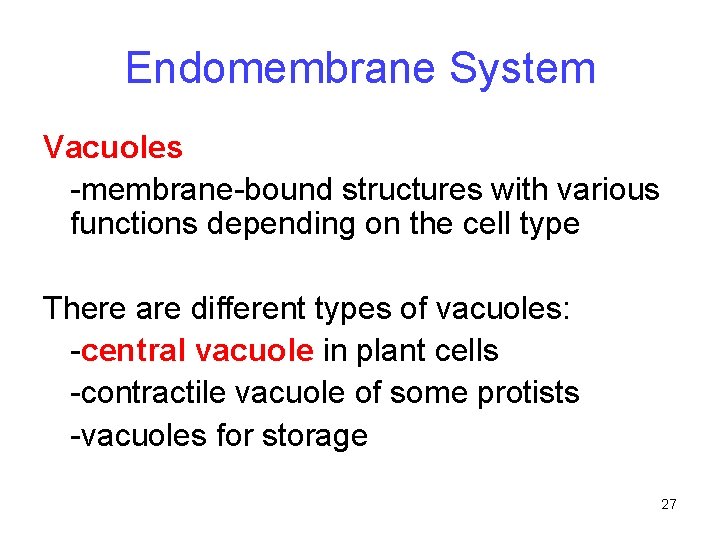 Endomembrane System

Vacuoles

-membrane-bound structures with various functions depending on the cell type

There are different types of vacuoles:

-central vacuole in plant cells

-contractile vacuole of some protists

-vacuoles for storage

27